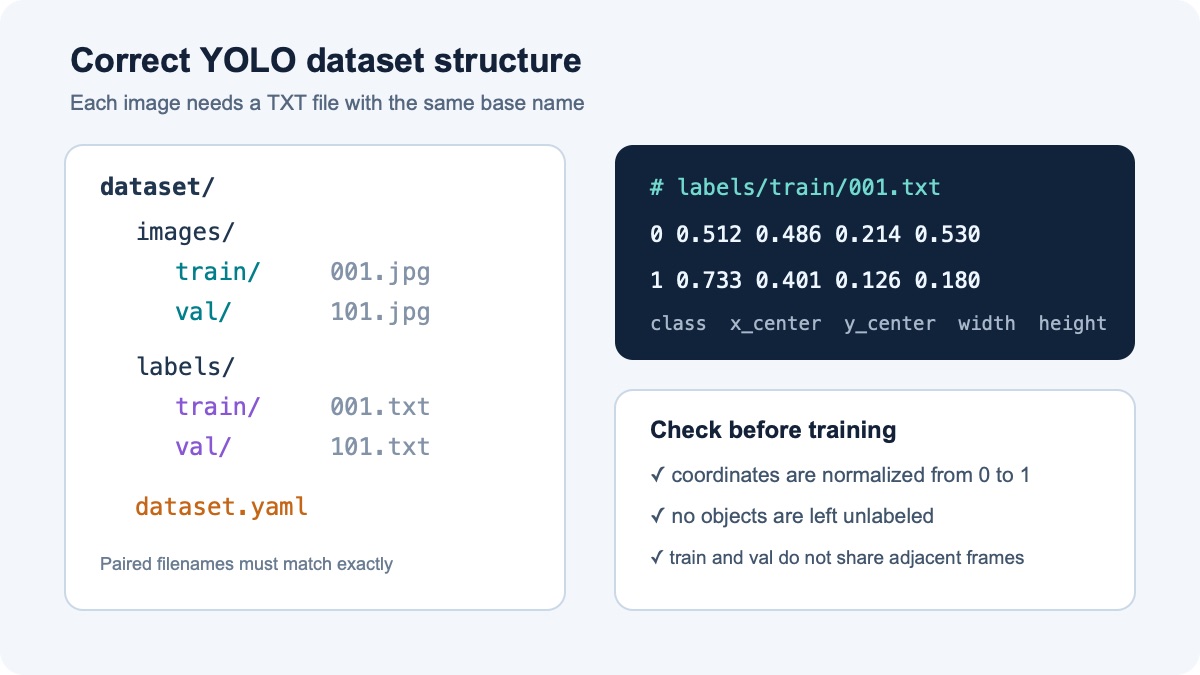 Correct YOLO dataset structure

Each image needs a TXT file with the same base name

dataset/
images/
train/ 001.jpg
val/ 101.jpg
labels/
train/ 001.txt
val/ 101.txt
dataset.yaml

Paired filenames must match exactly

# labels/train/001.txt
0 0.512 0.486 0.214 0.530
1 0.733 0.401 0.126 0.180
class x_center y_center width height

Check before training

✓ coordinates are normalized from 0 to 1

✓ no objects are left unlabeled

✓ train and val do not share adjacent frames